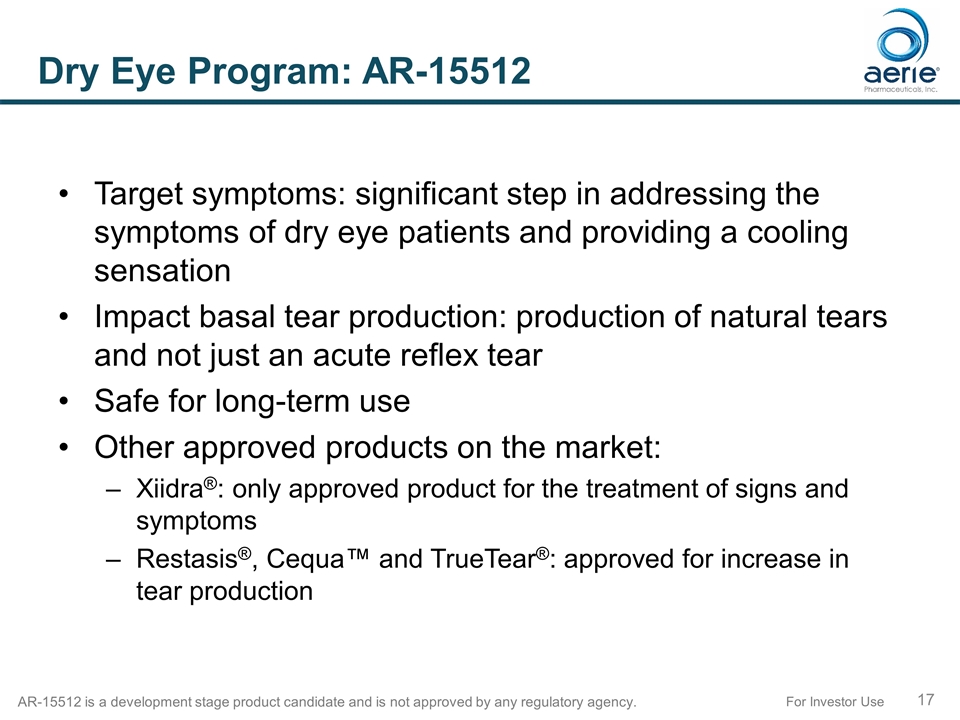 Dry Eye Program: AR-15512

aerie® Pharmaceuticals, Inc.

• Target symptoms: significant step in addressing the symptoms of dry eye patients and providing a cooling sensation
• Impact basal tear production: production of natural tears and not just an acute reflex tear
• Safe for long-term use
• Other approved products on the market:
– Xiidra®: only approved product for the treatment of signs and symptoms
– Restasis®, Cequa™ and TrueTear®: approved for increase in tear production

AR-15512 is a development stage product candidate and is not approved by any regulatory agency.

For Investor Use

17